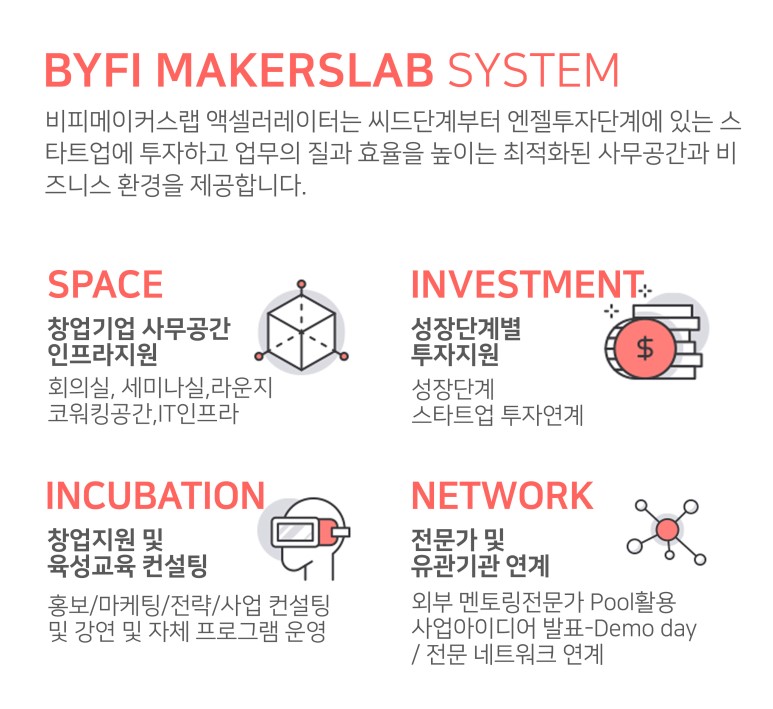 BYFI MAKERSLAB SYSTEM

비피메이커스랩 액셀러레이터는 씨드단계부터 엔젤투자단계에 있는 스타트업에 투자하고 업무의 질과 효율을 높이는 최적화된 사무공간과 비즈니스 환경을 제공합니다.

SPACE

창업기업 사무공간 인프라지원

회의실, 세미나실,라운지 코워킹공간,IT인프라

INVESTMENT

성장단계별 투자지원

성장단계 스타트업 투자연계

$

INCUBATION

창업지원 및 육성교육 컨설팅

홍보/마케팅/전략/사업 컨설팅 및 강연 및 자체 프로그램 운영

NETWORK

전문가 및 유관기관 연계

외부 멘토링전문가 Pool활용 사업아이디어 발표-Demo day / 전문 네트워크 연계